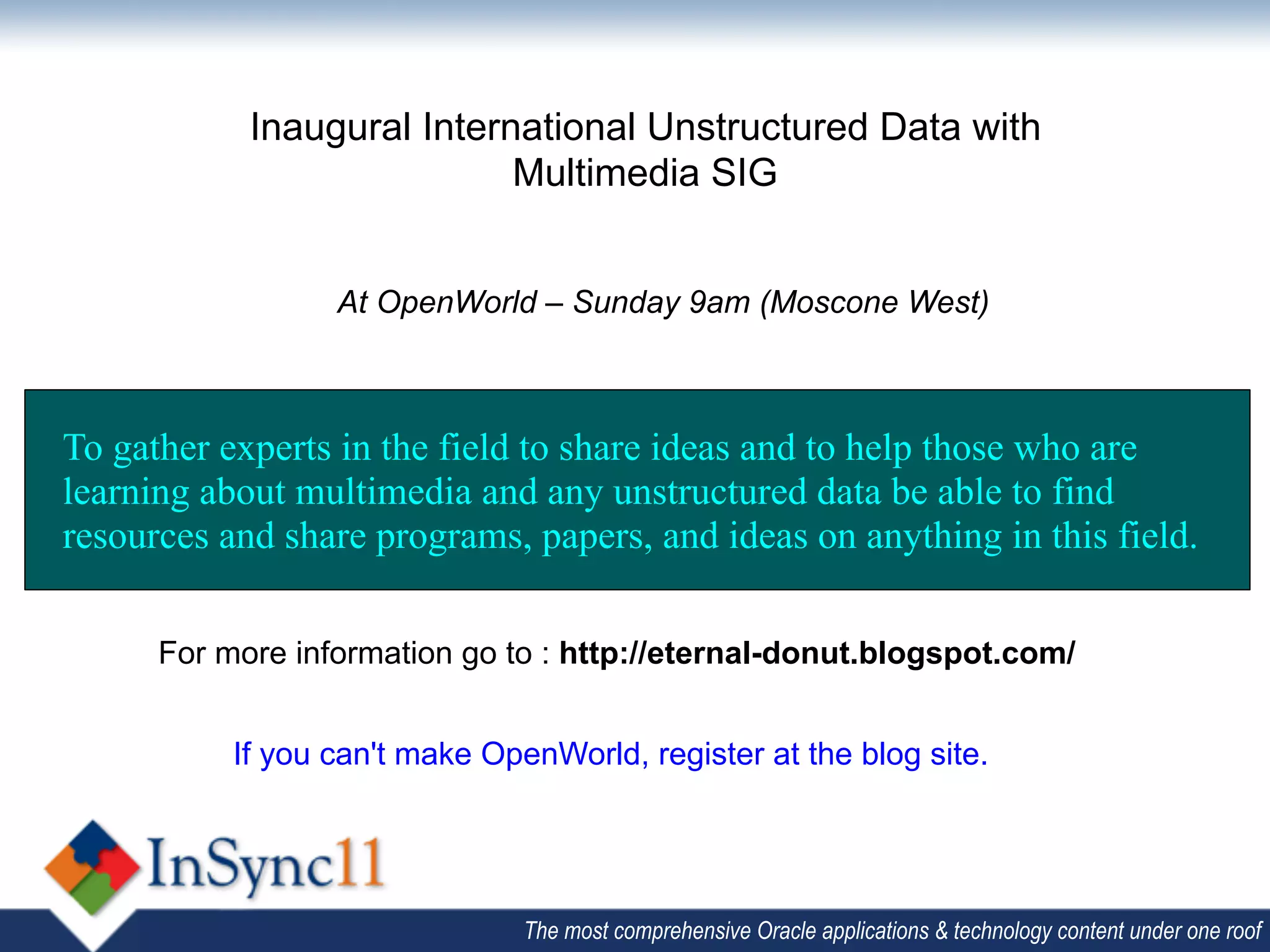 Inaugural International Unstructured Data with Multimedia SIG

At OpenWorld – Sunday 9am (Moscone West)

To gather experts in the field to share ideas and to help those who are learning about multimedia and any unstructured data be able to find resources and share programs, papers, and ideas on anything in this field.

For more information go to : http://eternal-donut.blogspot.com/

If you can't make OpenWorld, register at the blog site.

InSync11

The most comprehensive Oracle applications & technology content under one roof